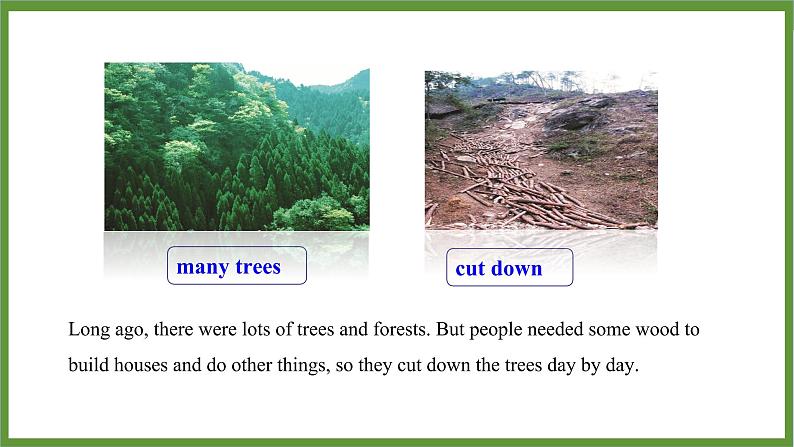 many trees

cut down

Long ago, there were lots of trees and forests. But people needed some wood to build houses and do other things, so they cut down the trees day by day.